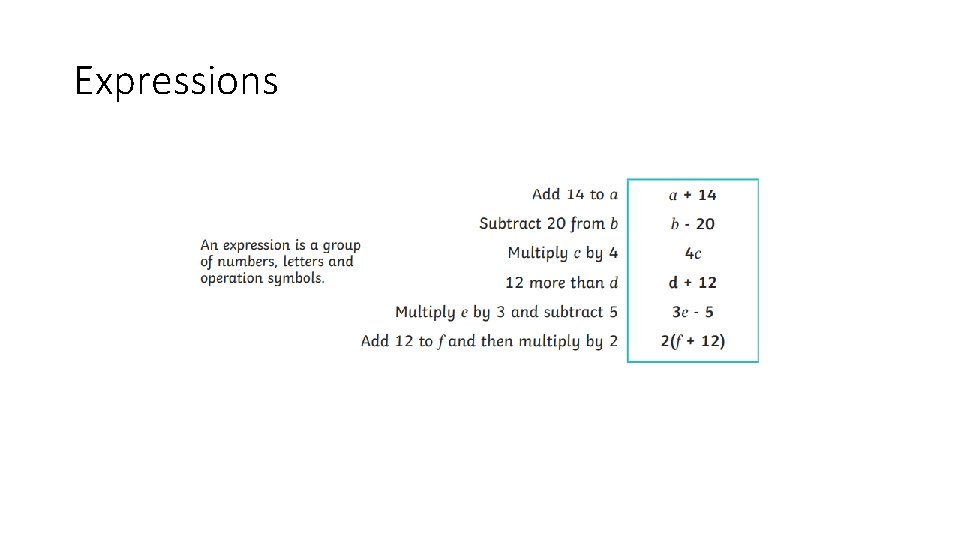 Expressions

An expression is a group of numbers, letters and operation symbols.

| | |
|---|---|
| Add 14 to $a$ | $a + 14$ |
| Subtract 20 from $b$ | $b - 20$ |
| Multiply $c$ by 4 | $4c$ |
| 12 more than $d$ | $d + 12$ |
| Multiply $e$ by 3 and subtract 5 | $3e - 5$ |
| Add 12 to $f$ and then multiply by 2 | $2(f + 12)$ |